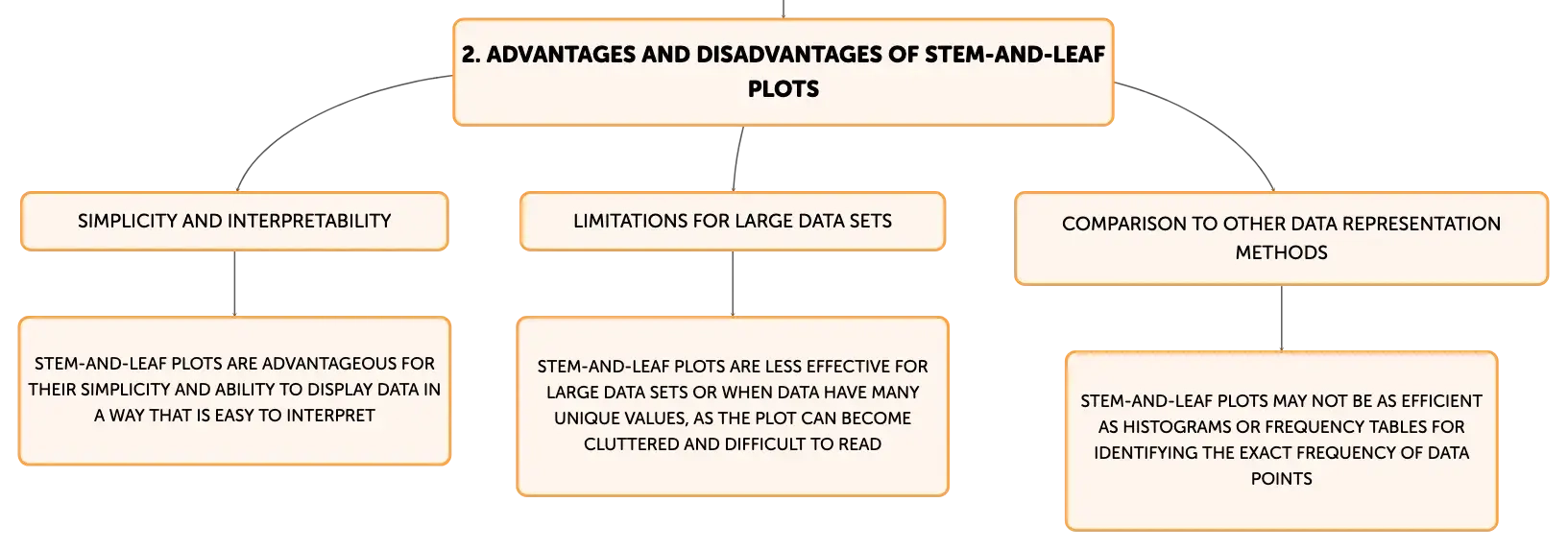 2. ADVANTAGES AND DISADVANTAGES OF STEM-AND-LEAF PLOTS

SIMPLICITY AND INTERPRETABILITY

STEM-AND-LEAF PLOTS ARE ADVANTAGEOUS FOR THEIR SIMPLICITY AND ABILITY TO DISPLAY DATA IN A WAY THAT IS EASY TO INTERPRET

LIMITATIONS FOR LARGE DATA SETS

STEM-AND-LEAF PLOTS ARE LESS EFFECTIVE FOR LARGE DATA SETS OR WHEN DATA HAVE MANY UNIQUE VALUES, AS THE PLOT CAN BECOME CLUTTERED AND DIFFICULT TO READ

COMPARISON TO OTHER DATA REPRESENTATION METHODS

STEM-AND-LEAF PLOTS MAY NOT BE AS EFFICIENT AS HISTOGRAMS OR FREQUENCY TABLES FOR IDENTIFYING THE EXACT FREQUENCY OF DATA POINTS